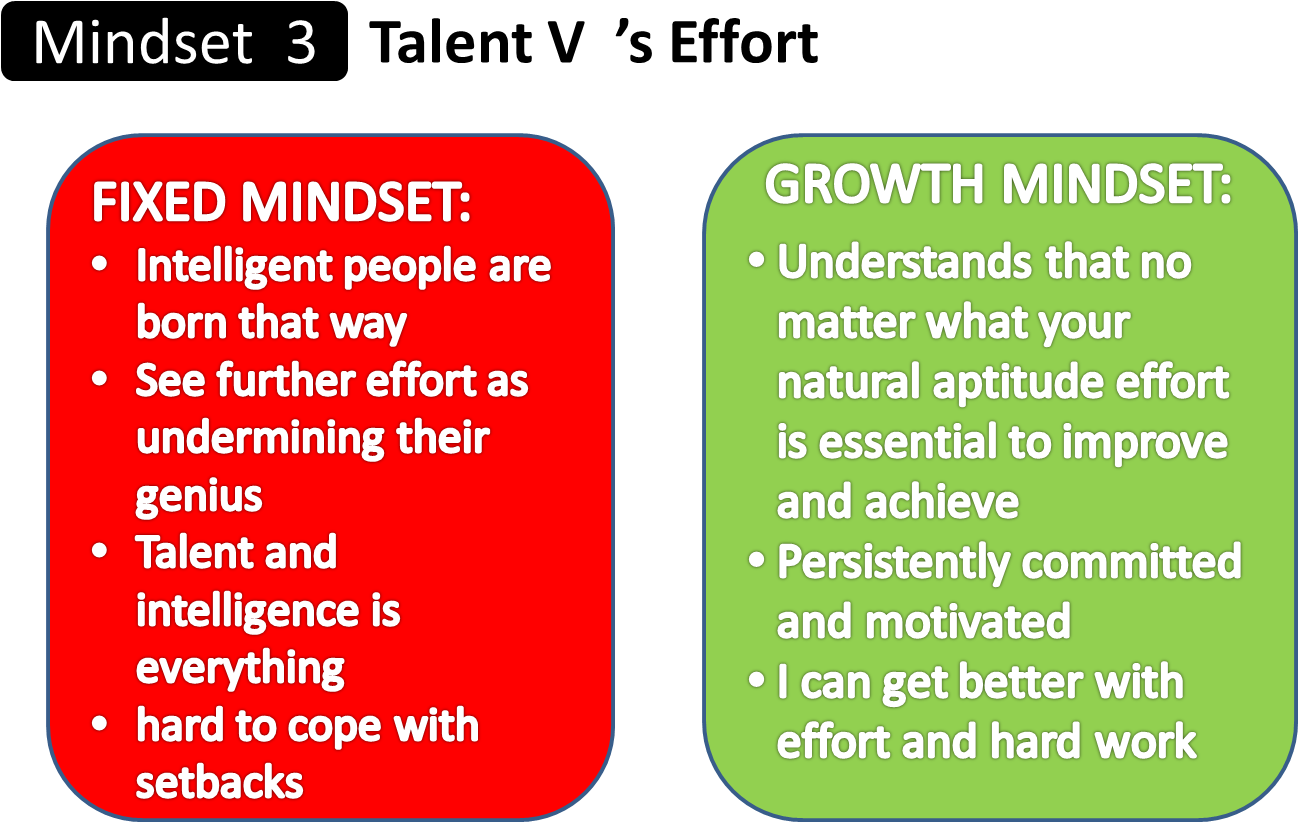 Mindset 3 Talent V 's Effort

FIXED MINDSET:
• Intelligent people are born that way
• See further effort as undermining their genius
• Talent and intelligence is everything
• hard to cope with setbacks

GROWTH MINDSET:
• Understands that no matter what your natural aptitude effort is essential to improve and achieve
• Persistently committed and motivated
• I can get better with effort and hard work